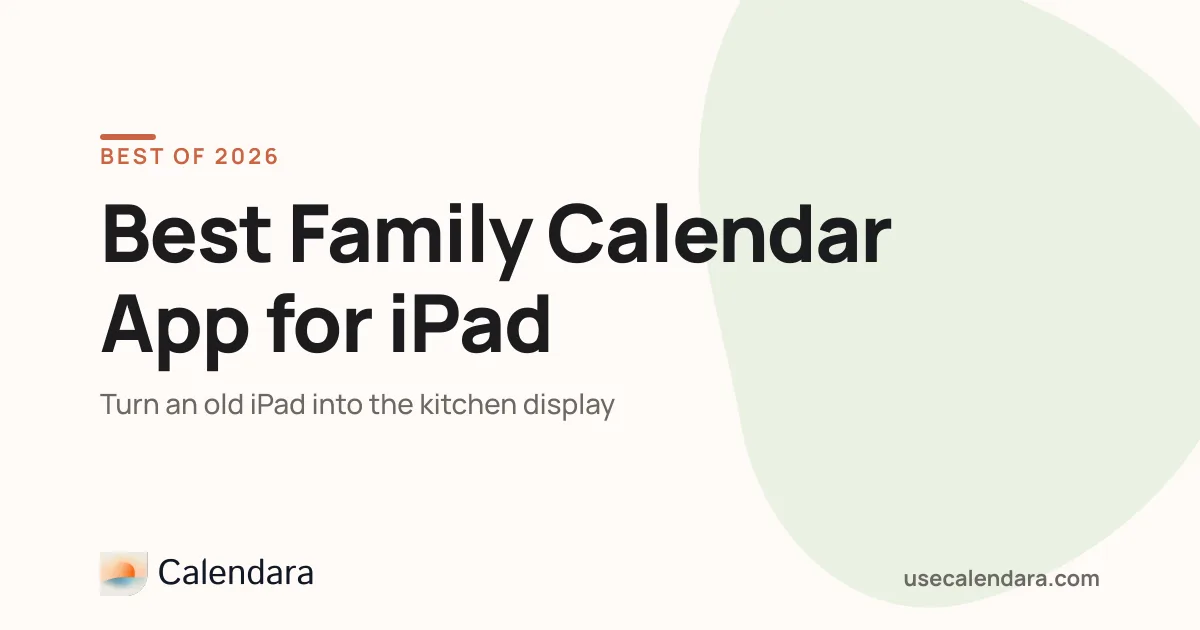 BEST OF 2026

Best Family Calendar App for iPad

Turn an old iPad into the kitchen display

Calendara

usecalendara.com